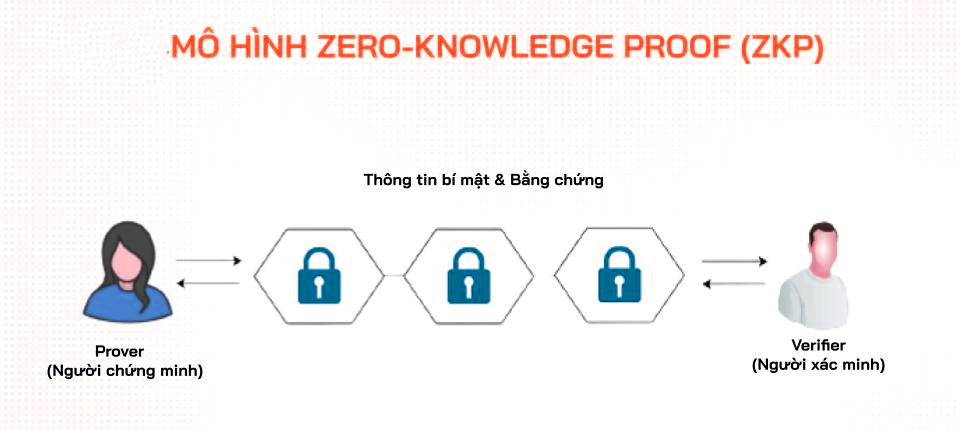 MÔ HÌNH ZERO-KNOWLEDGE PROOF (ZKP)

Thông tin bí mật & Bằng chứng

Prover
(Người chứng minh)

Verifier
(Người xác minh)